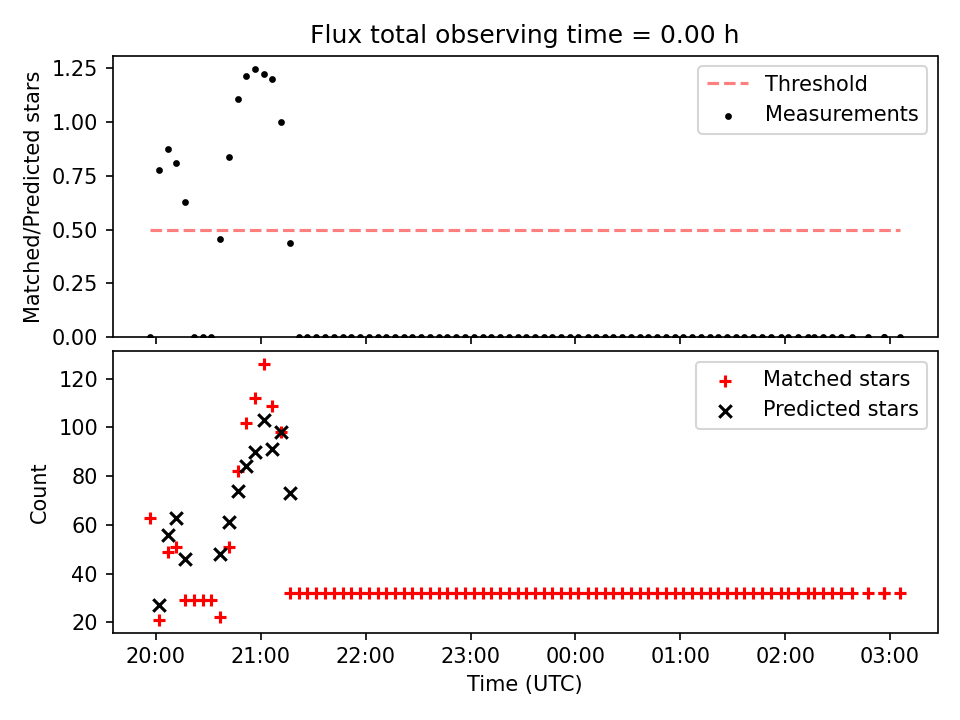 Flux total observing time = 0.00 h

Matched/Predicted stars

1.25
1.00
0.75
0.50
0.25
0.00

Threshold
Measurements

Count

120
100
80
60
40
20

Matched stars
Predicted stars

20:00
21:00
22:00
23:00
00:00
01:00
02:00
03:00

Time (UTC)